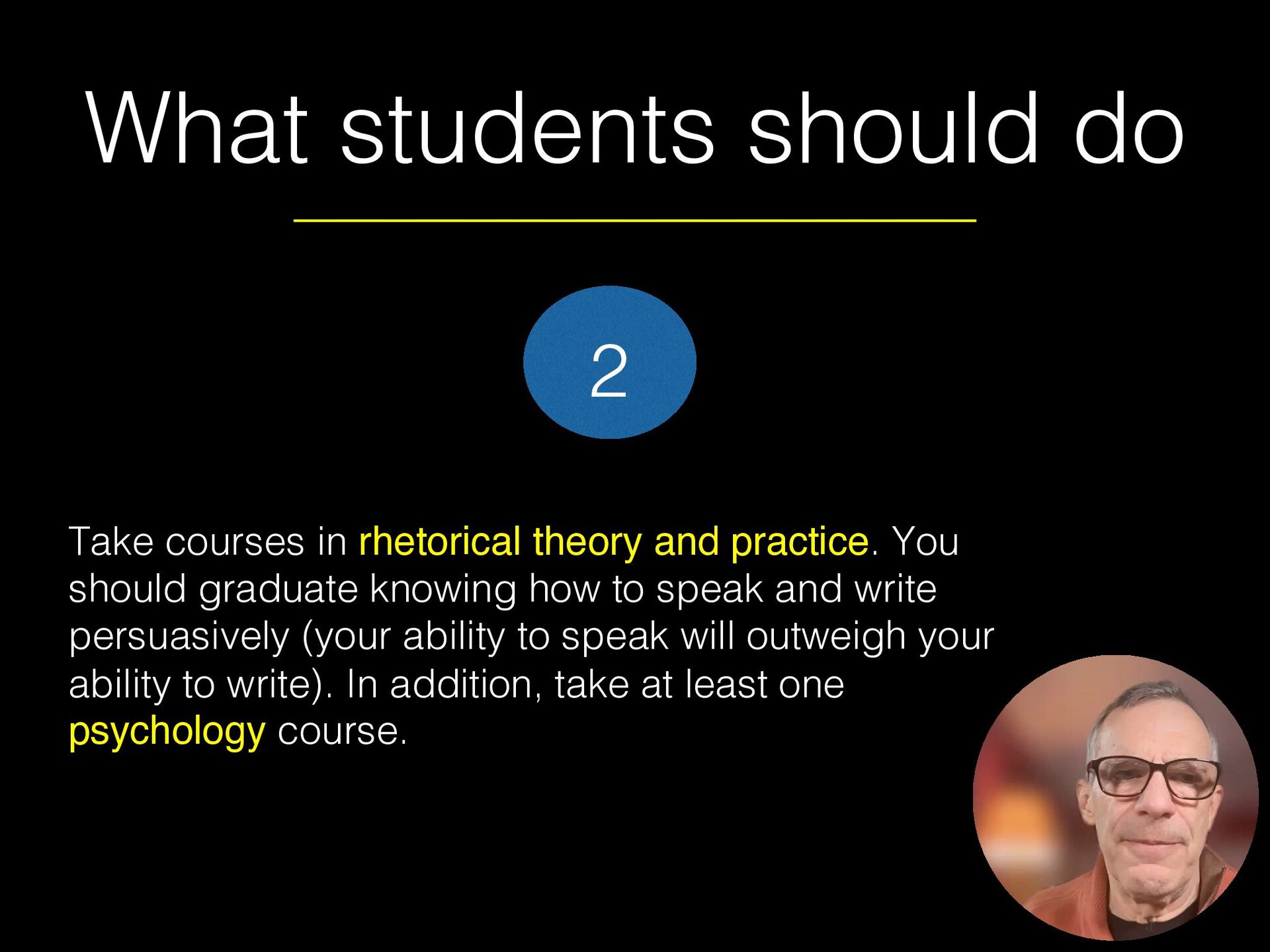 What students should do

2

Take courses in rhetorical theory and practice. You should graduate knowing how to speak and write persuasively (your ability to speak will outweigh your ability to write). In addition, take at least one psychology course.